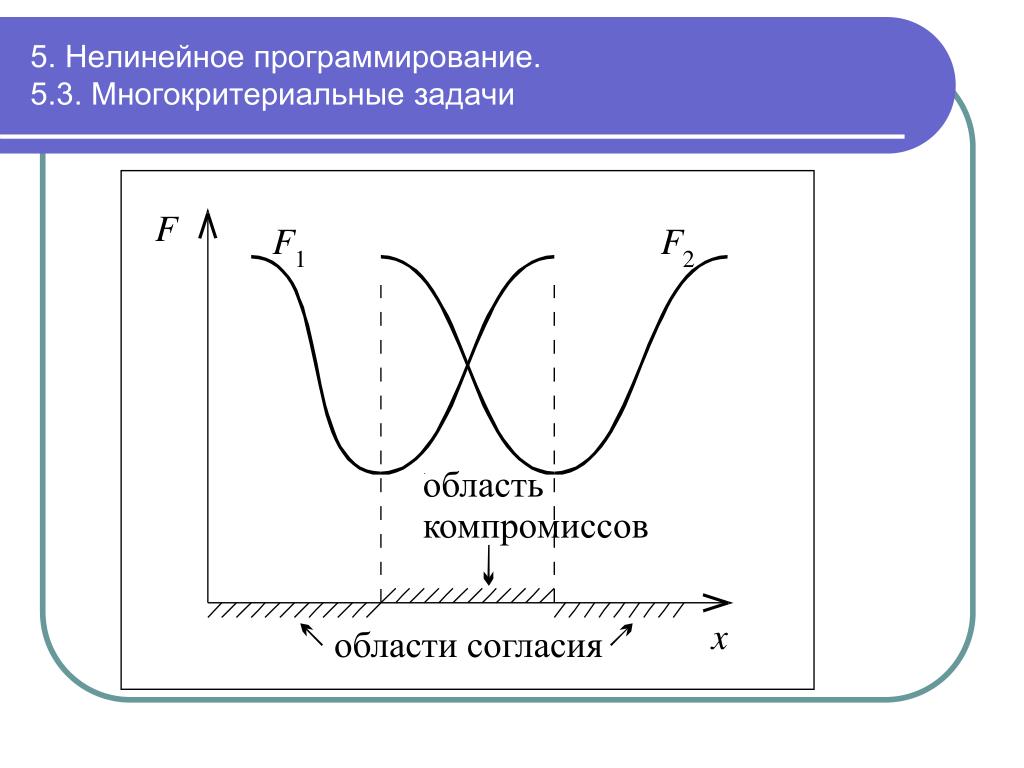 5. Нелинейное программирование.
5.3. Многокритериальные задачи

$F$

$F_1$

$F_2$

область компромиссов

области согласия

$x$